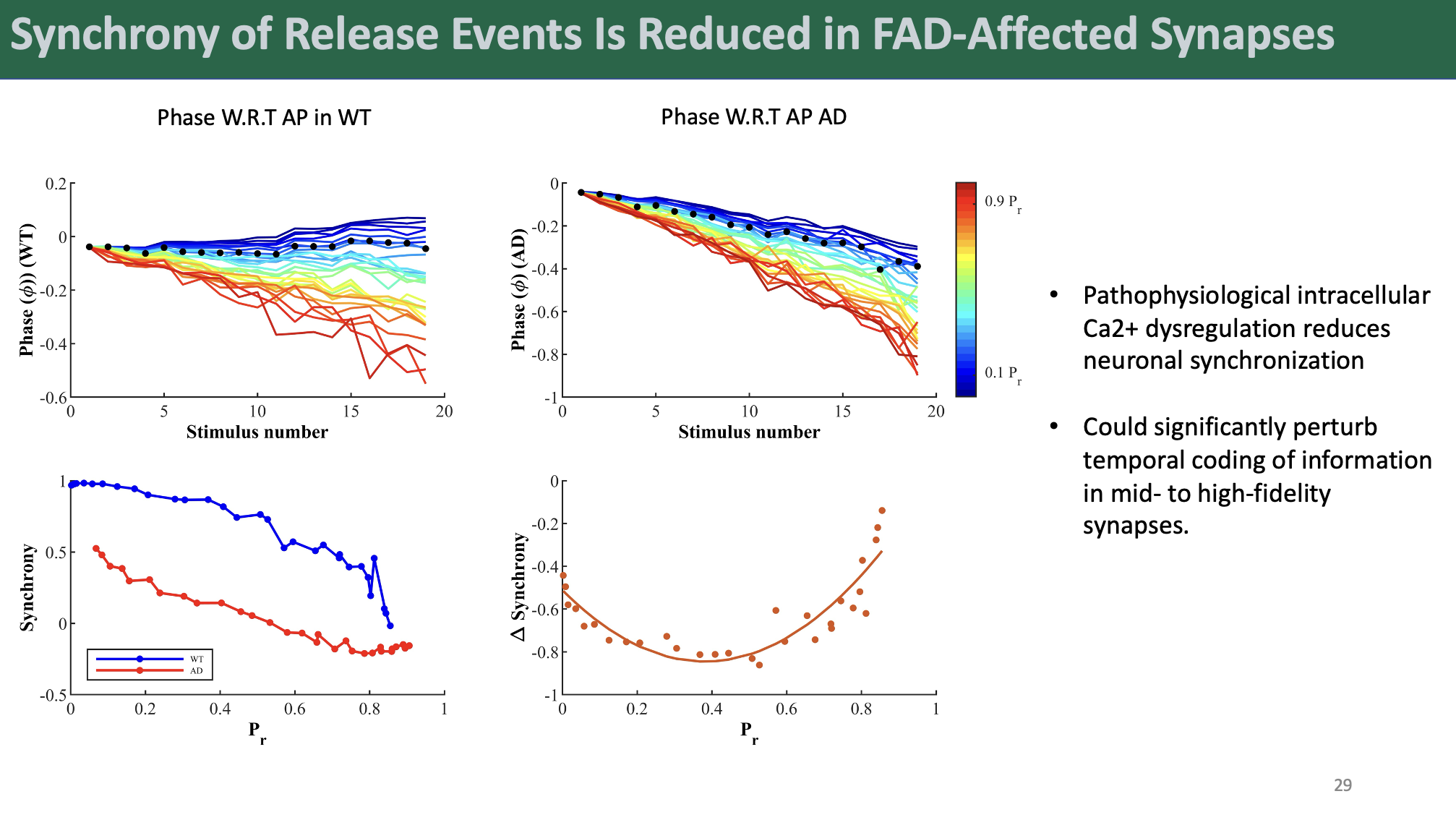 Synchrony of Release Events Is Reduced in FAD-Affected Synapses

Phase W.R.T AP in WT

Phase ($\phi$)) (WT)

0.2
0
-0.2
-0.4
-0.6

0 5 10 15 20

Stimulus number

Phase W.R.T AP AD

Phase ($\phi$) (AD)

0
-0.2
-0.4
-0.6
-0.8
-1

0 5 10 15 20

Stimulus number

0.9 $P_r$

0.1 $P_r$

Synchrony

1
0.5
0
-0.5

0 0.2 0.4 0.6 0.8 1

$P_r$

WT
AD

$\Delta$ Synchrony

0
-0.2
-0.4
-0.6
-0.8
-1

0 0.2 0.4 0.6 0.8 1

$P_r$

• Pathophysiological intracellular Ca2+ dysregulation reduces neuronal synchronization

• Could significantly perturb temporal coding of information in mid- to high-fidelity synapses.

29